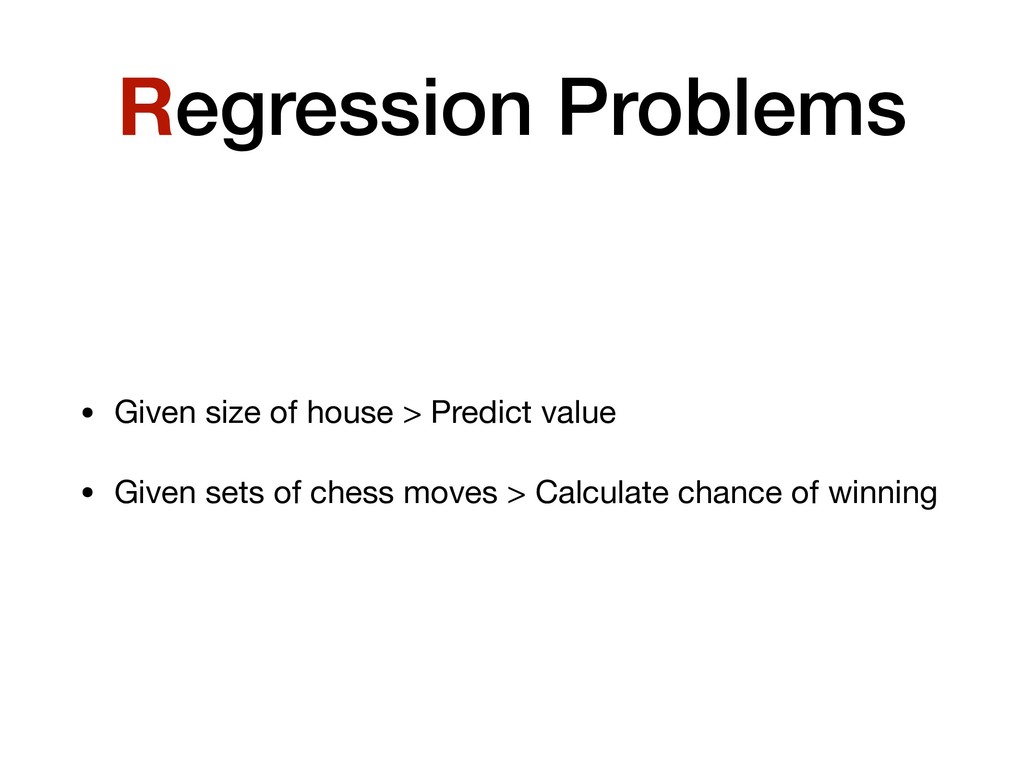 Regression Problems

• Given size of house > Predict value

• Given sets of chess moves > Calculate chance of winning